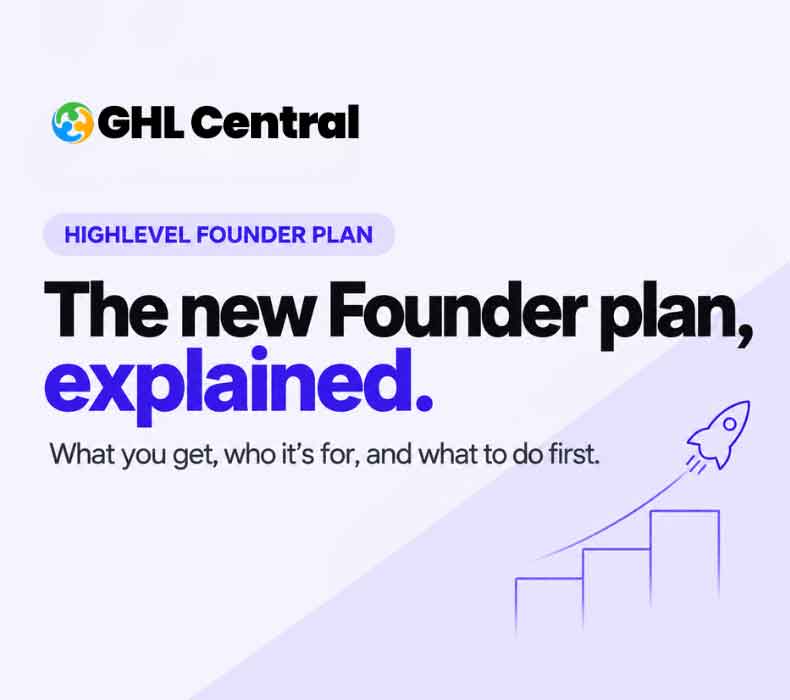 GHL Central

HIGHLEVEL FOUNDER PLAN

The new Founder plan, explained.

What you get, who it's for, and what to do first.